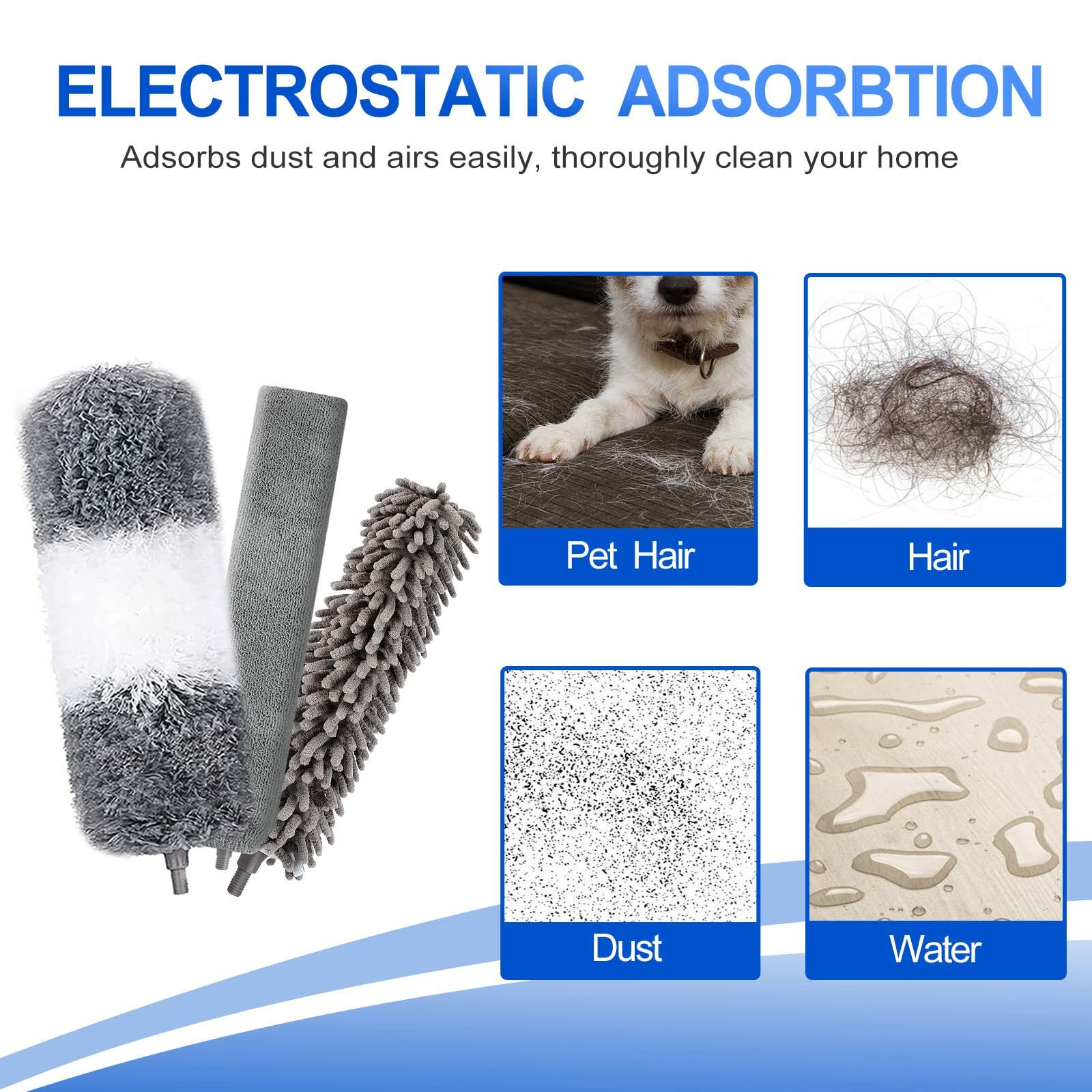 ELECTROSTATIC ADSORBTION

Adsorbs dust and airs easily, thoroughly clean your home

Pet Hair

Hair

Dust

Water